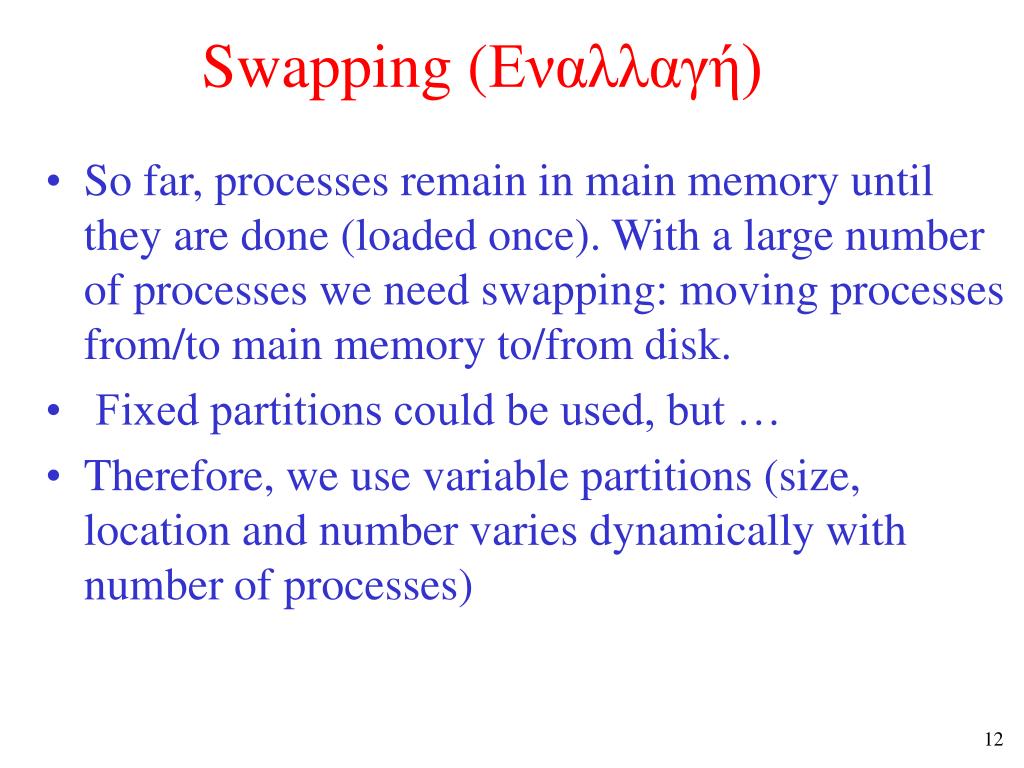 Swapping (Εναλλαγή)

• So far, processes remain in main memory until they are done (loaded once). With a large number of processes we need swapping: moving processes from/to main memory to/from disk.
• Fixed partitions could be used, but …
• Therefore, we use variable partitions (size, location and number varies dynamically with number of processes)

12